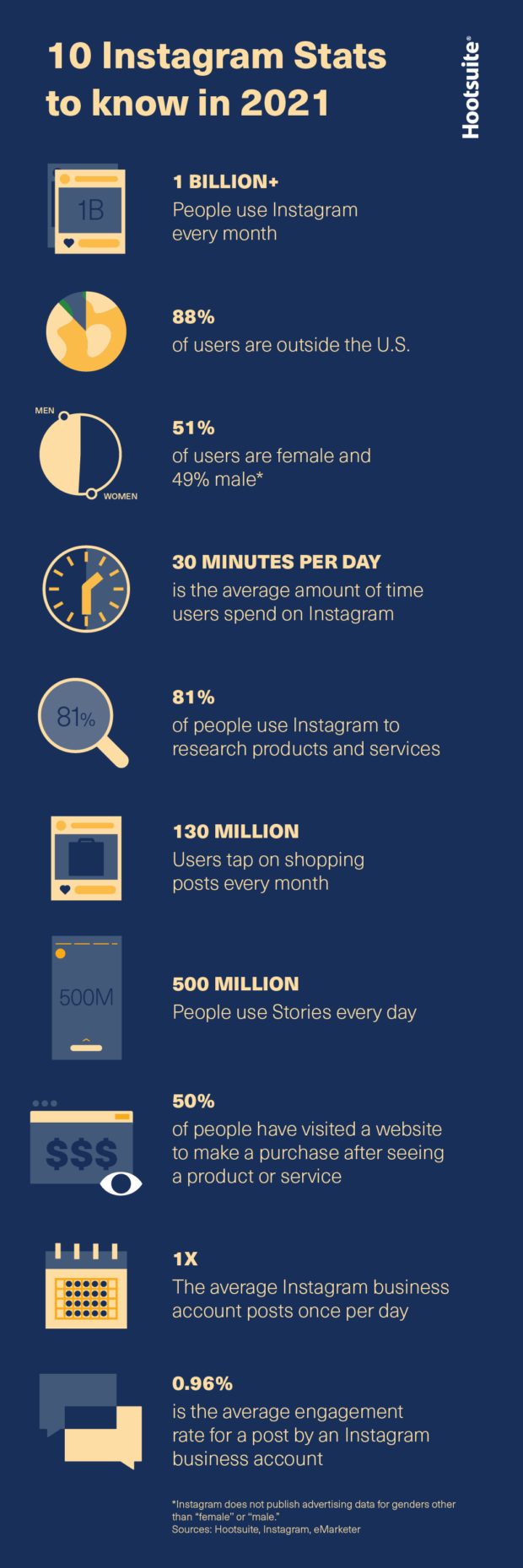 10 Instagram Stats to know in 2021

Hootsuite®

1B

1 BILLION+
People use Instagram every month

88%
of users are outside the U.S.

MEN

WOMEN

51%
of users are female and 49% male*

30 MINUTES PER DAY
is the average amount of time users spend on Instagram

81%

81%
of people use Instagram to research products and services

130 MILLION
Users tap on shopping posts every month

500M

500 MILLION
People use Stories every day

$$$

50%
of people have visited a website to make a purchase after seeing a product or service

1X
The average Instagram business account posts once per day

0.96%
is the average engagement rate for a post by an Instagram business account

*Instagram does not publish advertising data for genders other than "female" or "male."
Sources: Hootsuite, Instagram, eMarketer